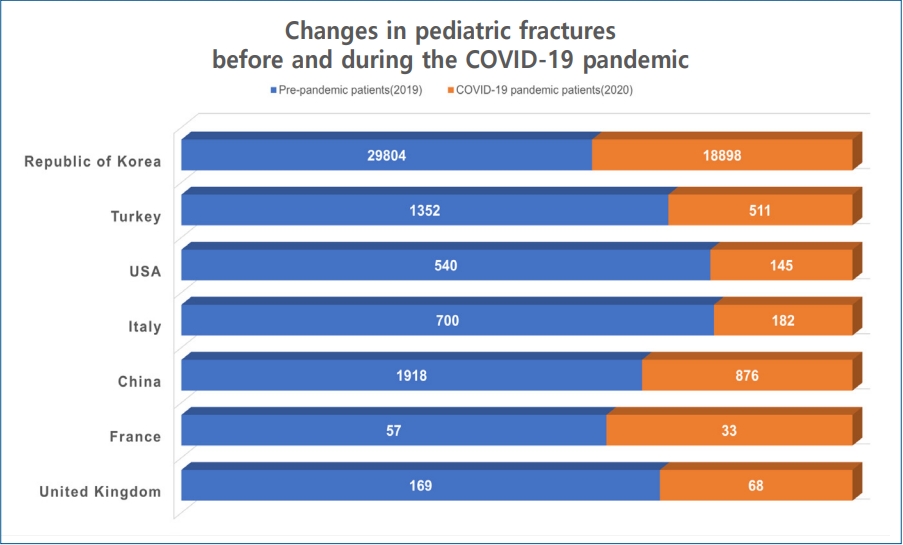 Changes in pediatric fractures
before and during the COVID-19 pandemic

Pre-pandemic patients(2019)   COVID-19 pandemic patients(2020)

Republic of Korea 29804 18898

Turkey 1352 511

USA 540 145

Italy 700 182

China 1918 876

France 57 33

United Kingdom 169 68